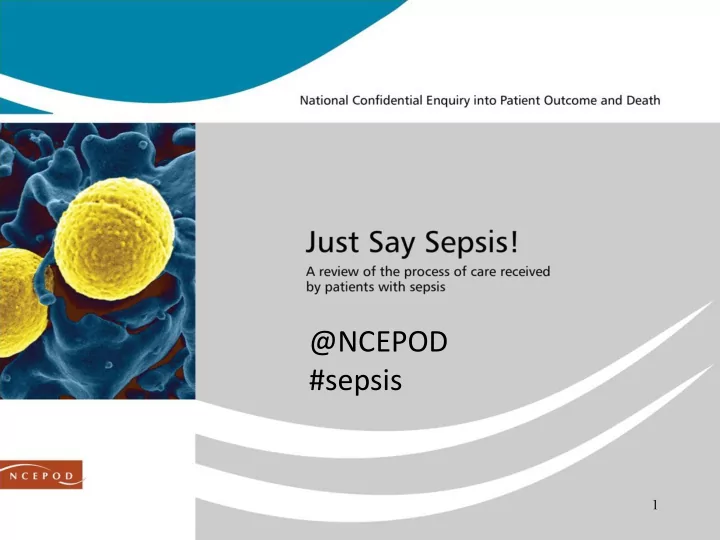 National Confidential Enquiry into Patient Outcome and Death

Just Say Sepsis!

A review of the process of care received by patients with sepsis

@NCEPOD
#sepsis

NCEPOD

1